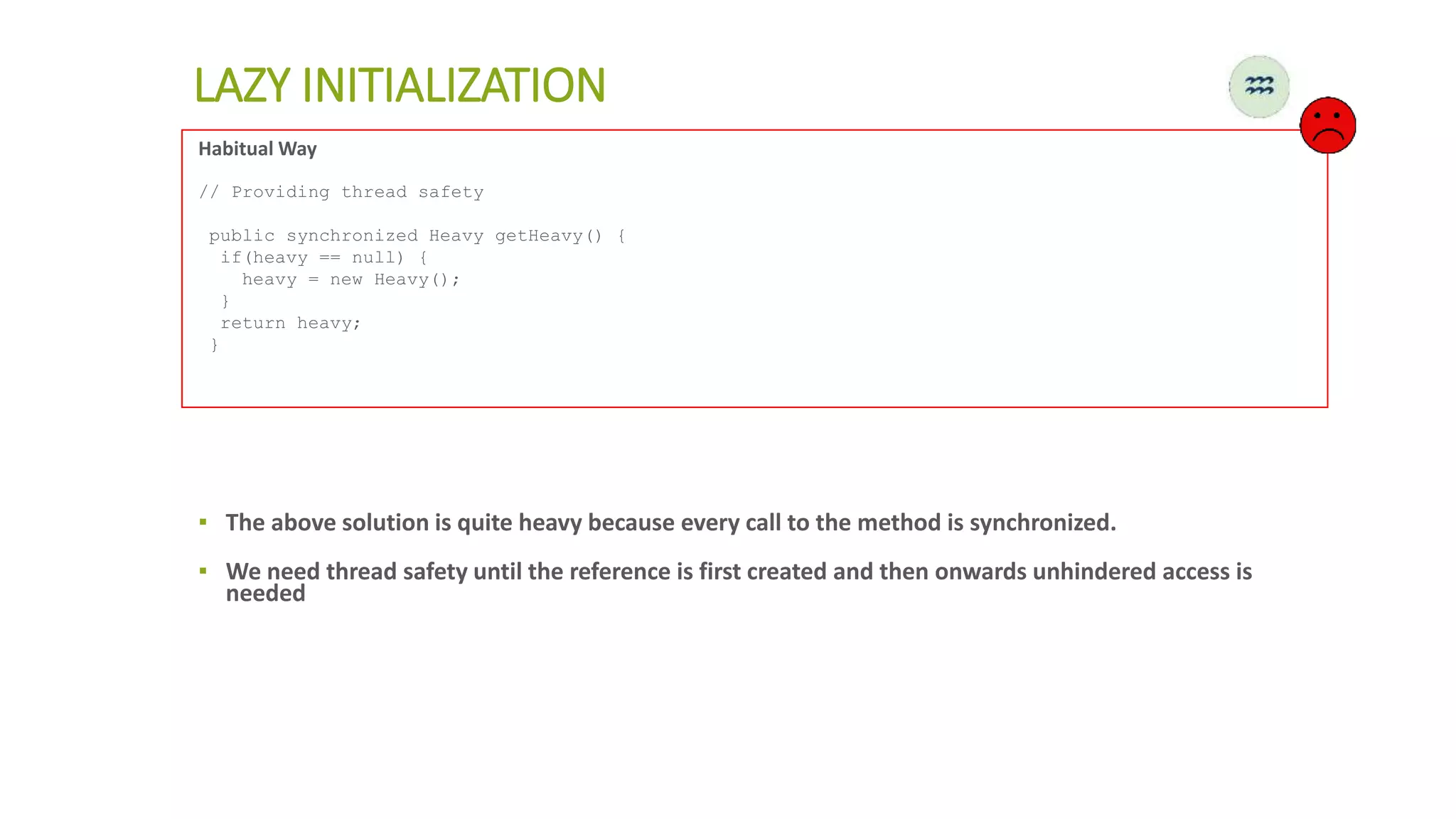 LAZY INITIALIZATION

Habitual Way

// Providing thread safety

public synchronized Heavy getHeavy() {
 if(heavy == null) {
   heavy = new Heavy();
 }
 return heavy;
}

▪ The above solution is quite heavy because every call to the method is synchronized.

▪ We need thread safety until the reference is first created and then onwards unhindered access is needed